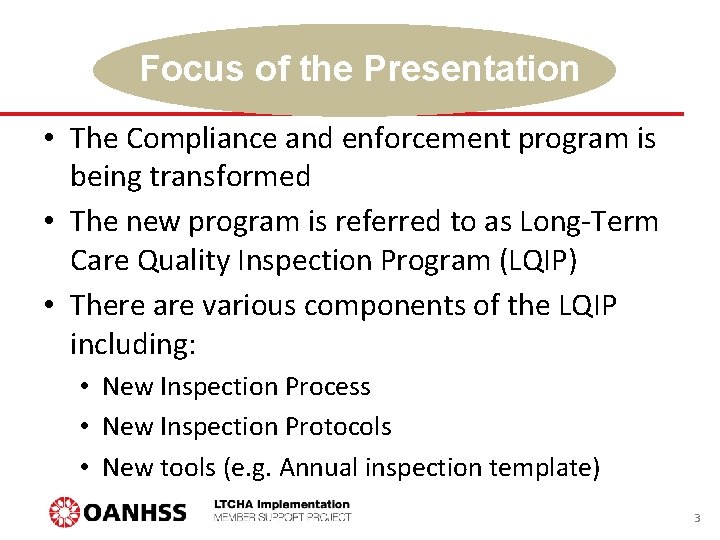 Focus of the Presentation

• The Compliance and enforcement program is being transformed

• The new program is referred to as Long-Term Care Quality Inspection Program (LQIP)

• There are various components of the LQIP including:

• New Inspection Process

• New Inspection Protocols

• New tools (e.g. Annual inspection template)

OANHSS

LTCHA Implementation
MEMBER SUPPORT PROJECT

3